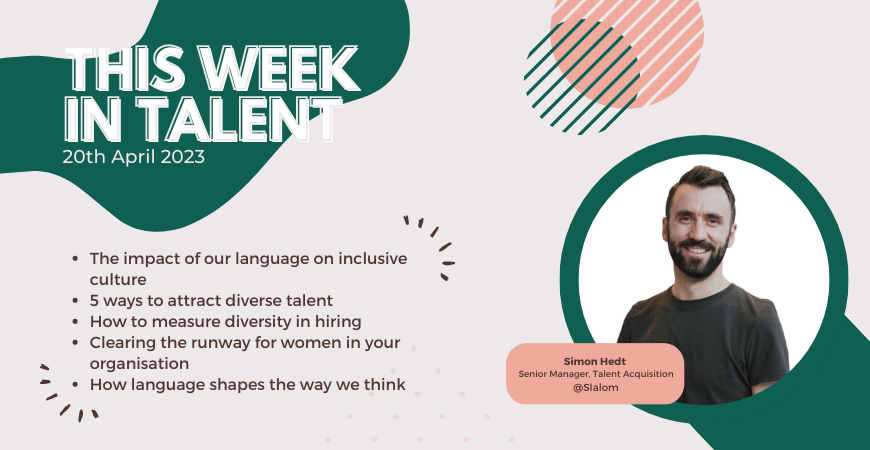 THIS WEEK IN TALENT
20th April 2023

- The impact of our language on inclusive culture
- 5 ways to attract diverse talent
- How to measure diversity in hiring
- Clearing the runway for women in your organisation
- How language shapes the way we think

Simon Hedt
Senior Manager, Talent Acquisition
@Slalom